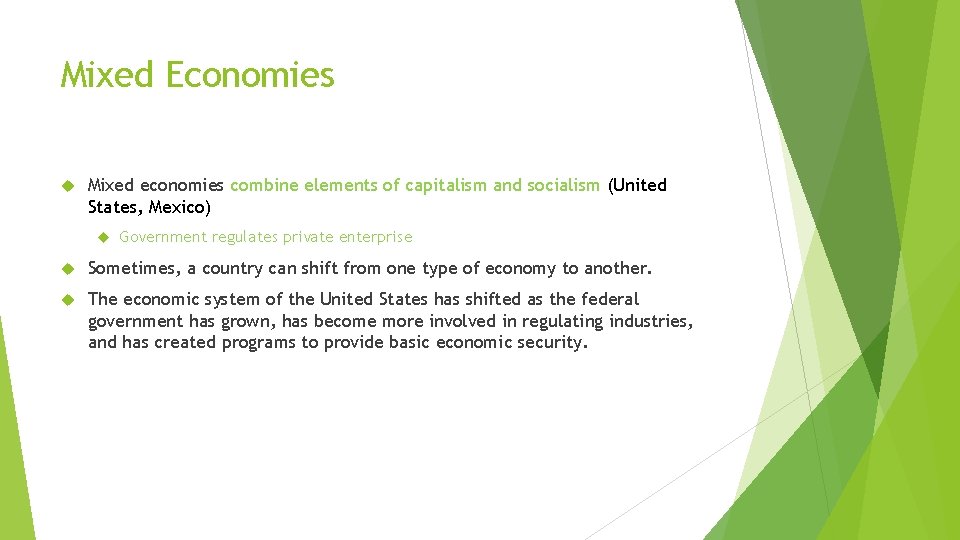 Mixed Economies

Mixed economies combine elements of capitalism and socialism (United States, Mexico)

Government regulates private enterprise

Sometimes, a country can shift from one type of economy to another.

The economic system of the United States has shifted as the federal government has grown, has become more involved in regulating industries, and has created programs to provide basic economic security.